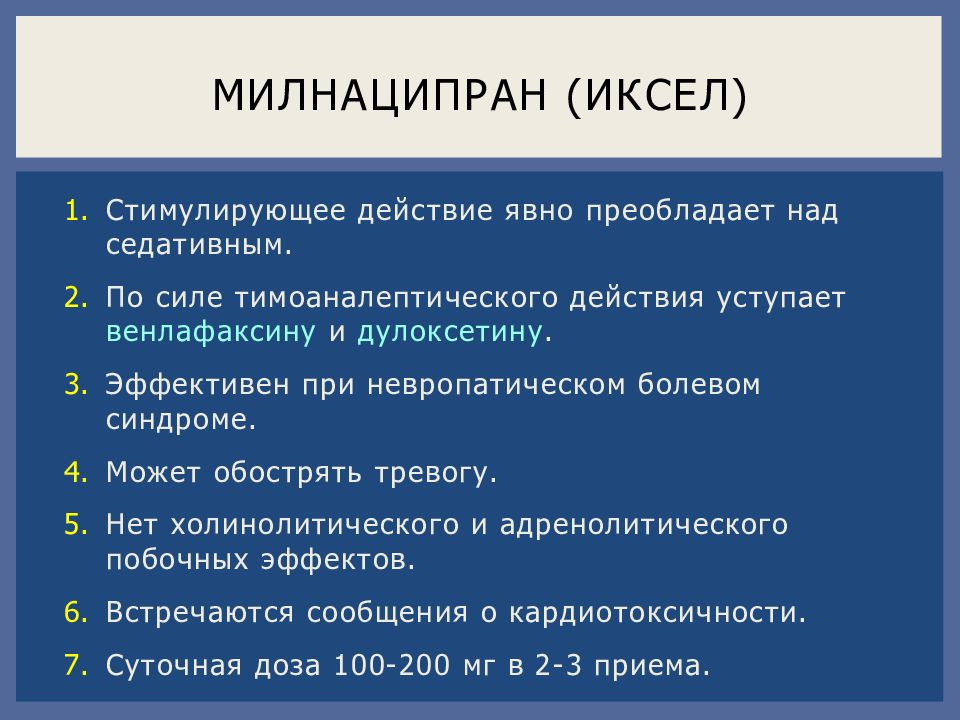 МИЛНАЦИПРАН (ИКСЕЛ)

1. Стимулирующее действие явно преобладает над седативным.
2. По силе тимоаналептического действия уступает венлафаксину и дулоксетину.
3. Эффективен при невропатическом болевом синдроме.
4. Может обострять тревогу.
5. Нет холинолитического и адренолитического побочных эффектов.
6. Встречаются сообщения о кардиотоксичности.
7. Суточная доза 100-200 мг в 2-3 приема.